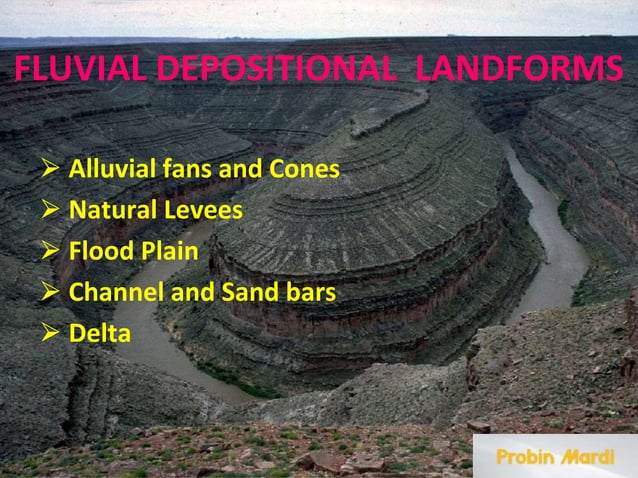 FLUVIAL DEPOSITIONAL LANDFORMS

➢ Alluvial fans and Cones
➢ Natural Levees
➢ Flood Plain
➢ Channel and Sand bars
➢ Delta

Probin Mardi